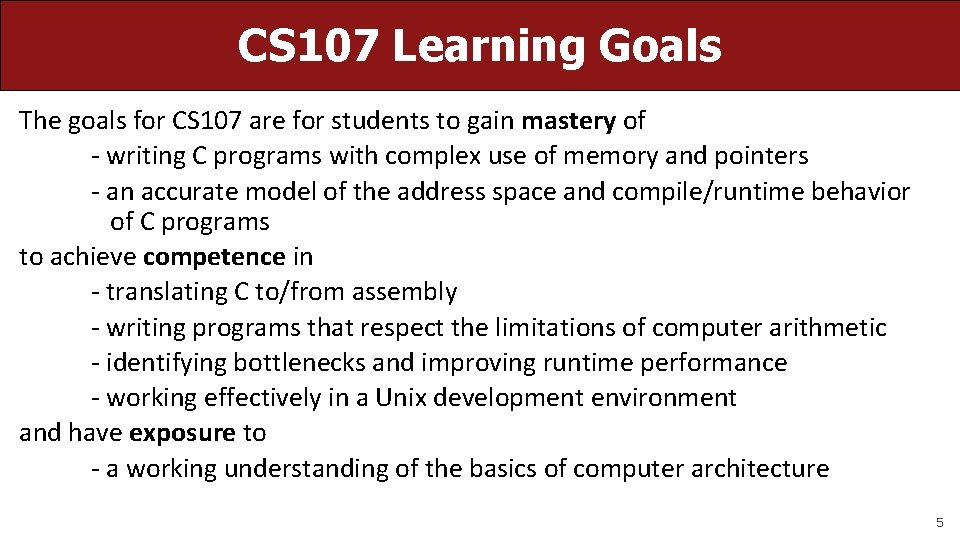 CS107 Learning Goals

The goals for CS107 are for students to gain mastery of
- writing C programs with complex use of memory and pointers
- an accurate model of the address space and compile/runtime behavior of C programs
to achieve competence in
- translating C to/from assembly
- writing programs that respect the limitations of computer arithmetic
- identifying bottlenecks and improving runtime performance
- working effectively in a Unix development environment
and have exposure to
- a working understanding of the basics of computer architecture

5